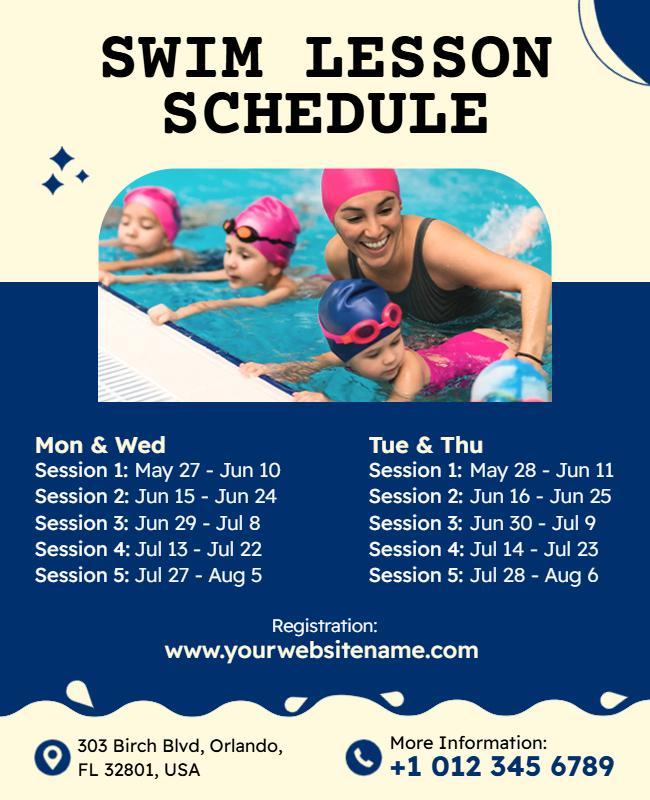 SWIM LESSON SCHEDULE

Mon & Wed
Session 1: May 27 - Jun 10
Session 2: Jun 15 - Jun 24
Session 3: Jun 29 - Jul 8
Session 4: Jul 13 - Jul 22
Session 5: Jul 27 - Aug 5

Tue & Thu
Session 1: May 28 - Jun 11
Session 2: Jun 16 - Jun 25
Session 3: Jun 30 - Jul 9
Session 4: Jul 14 - Jul 23
Session 5: Jul 28 - Aug 6

Registration:
www.yourwebsitename.com

303 Birch Blvd, Orlando, FL 32801, USA

More Information:
+1 012 345 6789